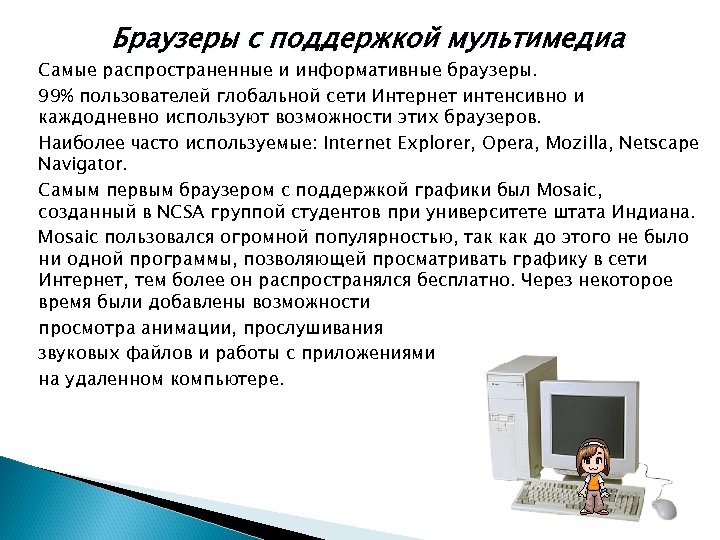 Браузеры с поддержкой мультимедиа

Самые распространенные и информативные браузеры.

99% пользователей глобальной сети Интернет интенсивно и каждодневно используют возможности этих браузеров.

Наиболее часто используемые: Internet Explorer, Opera, Mozilla, Netscape Navigator.

Самым первым браузером с поддержкой графики был Mosaic, созданный в NCSA группой студентов при университете штата Индиана.

Mosaic пользовался огромной популярностью, так как до этого не было ни одной программы, позволяющей просматривать графику в сети Интернет, тем более он распространялся бесплатно. Через некоторое время были добавлены возможности просмотра анимации, прослушивания звуковых файлов и работы с приложениями на удаленном компьютере.